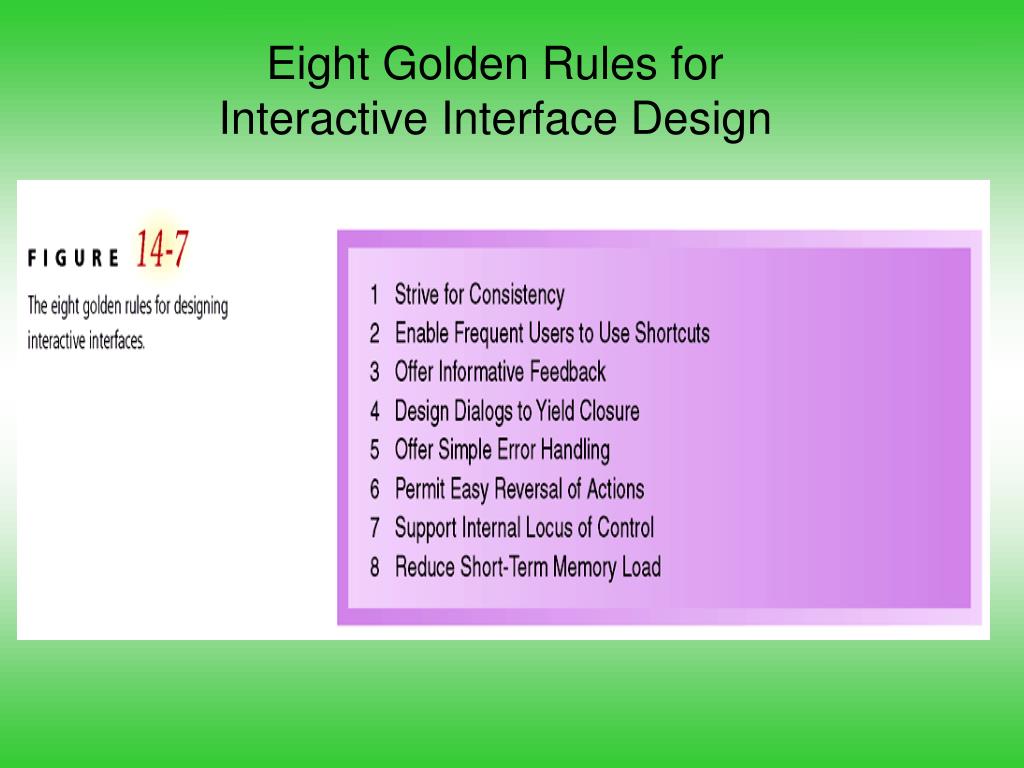 Eight Golden Rules for
Interactive Interface Design

FIGURE 14-7

The eight golden rules for designing interactive interfaces.

1 Strive for Consistency
2 Enable Frequent Users to Use Shortcuts
3 Offer Informative Feedback
4 Design Dialogs to Yield Closure
5 Offer Simple Error Handling
6 Permit Easy Reversal of Actions
7 Support Internal Locus of Control
8 Reduce Short-Term Memory Load